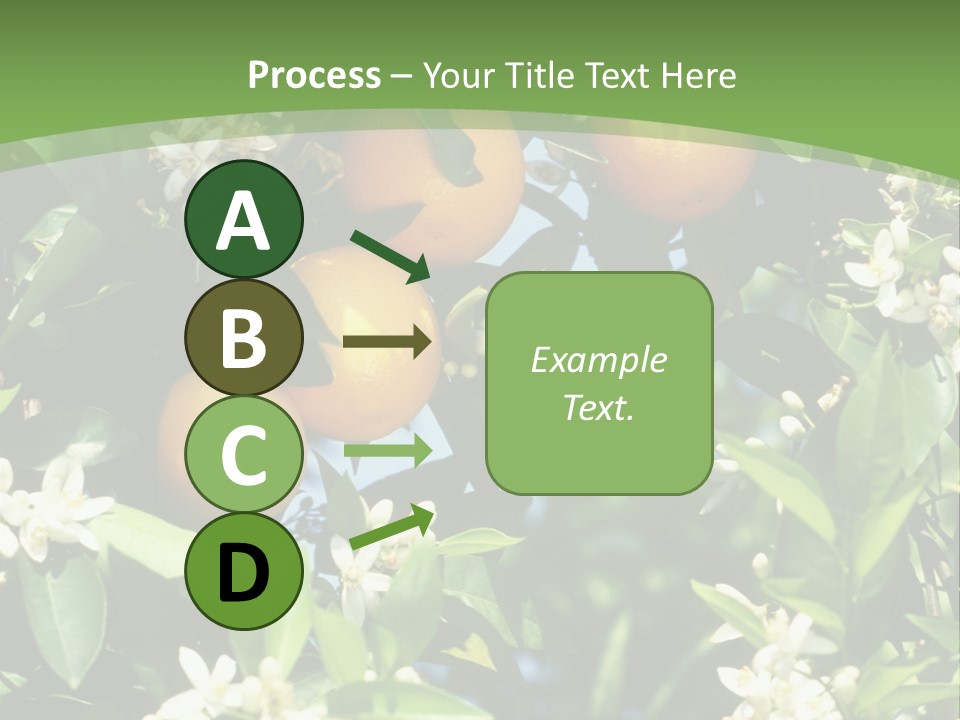 Process – Your Title Text Here

A

B

C

D

Example Text.